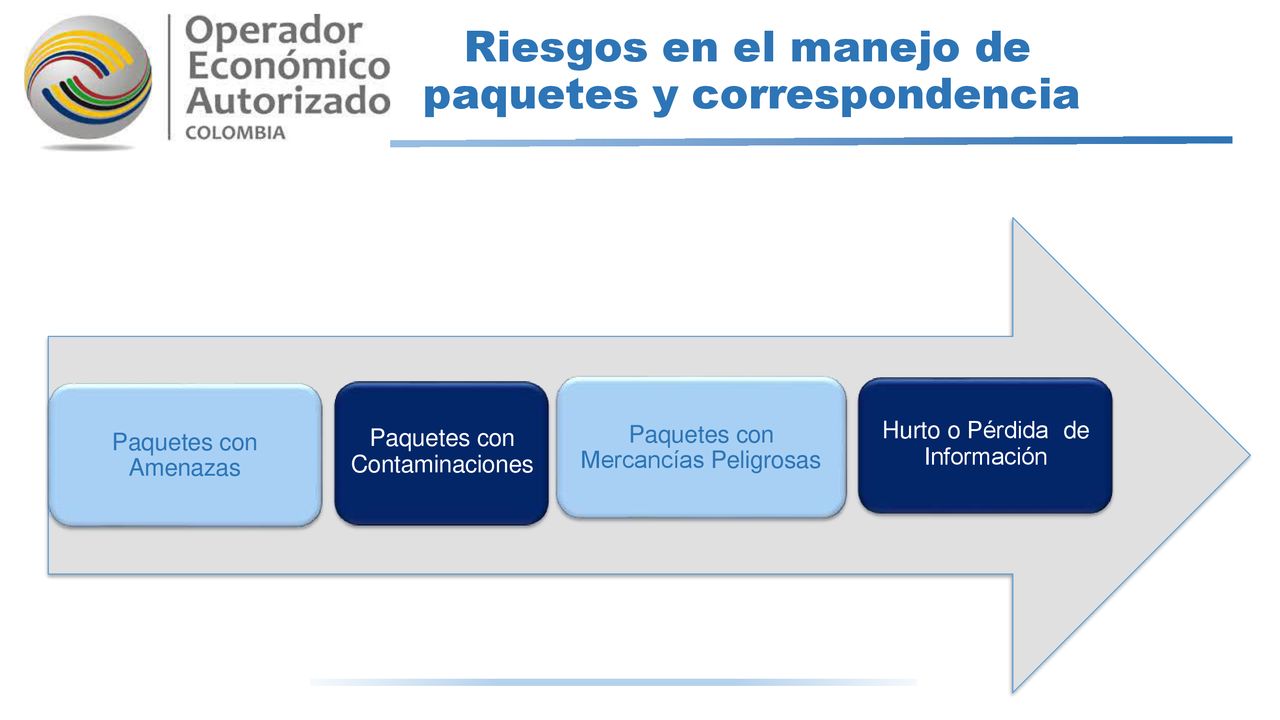 Operador Económico Autorizado
COLOMBIA

Riesgos en el manejo de paquetes y correspondencia

Paquetes con Amenazas

Paquetes con Contaminaciones

Paquetes con Mercancías Peligrosas

Hurto o Pérdida de Información